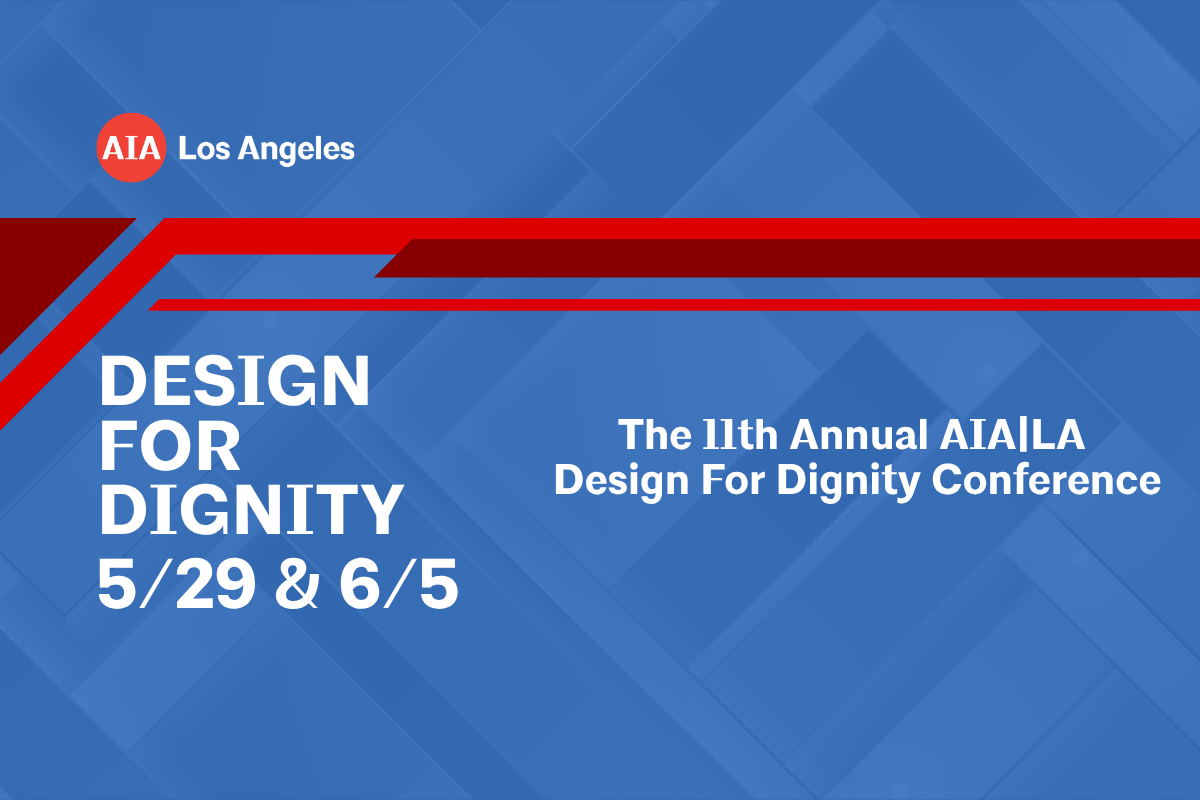 AIA Los Angeles

DESIGN FOR DIGNITY
5/29 & 6/5

The 11th Annual AIA|LA Design For Dignity Conference